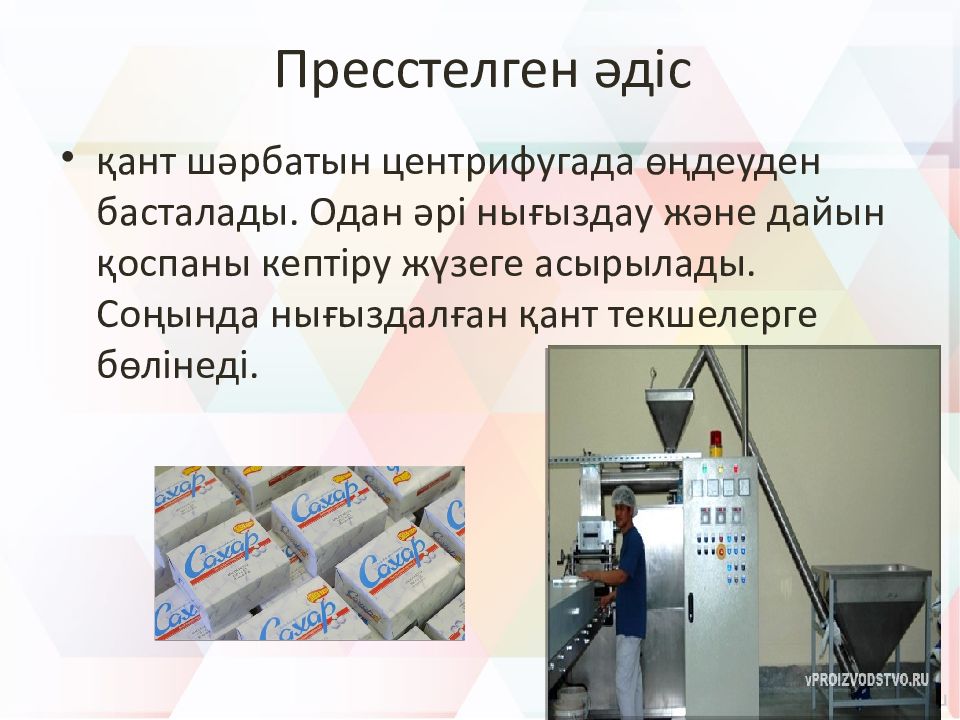 Пресстелген әдіс

• қант шәрбатын центрифугада өңдеуден басталады. Одан әрі нығыздау және дайын қоспаны кептіру жүзеге асырылады. Соңында нығыздалған қант текшелерге бөлінеді.

Сахар
Сахар
Сахар
Сахар
Сахар

VPROIZVODSTVO.RU